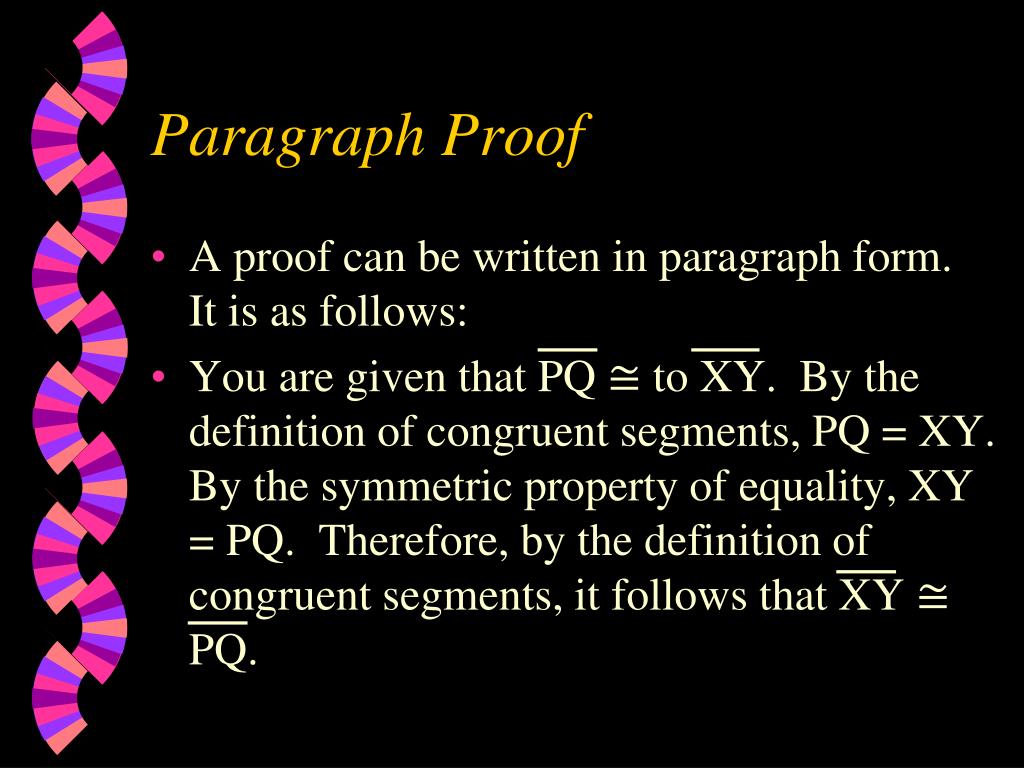 Paragraph Proof

• A proof can be written in paragraph form. It is as follows:

• You are given that $\overline{PQ} \cong$ to $\overline{XY}$. By the definition of congruent segments, PQ = XY. By the symmetric property of equality, XY = PQ. Therefore, by the definition of congruent segments, it follows that $\overline{XY} \cong \overline{PQ}$.